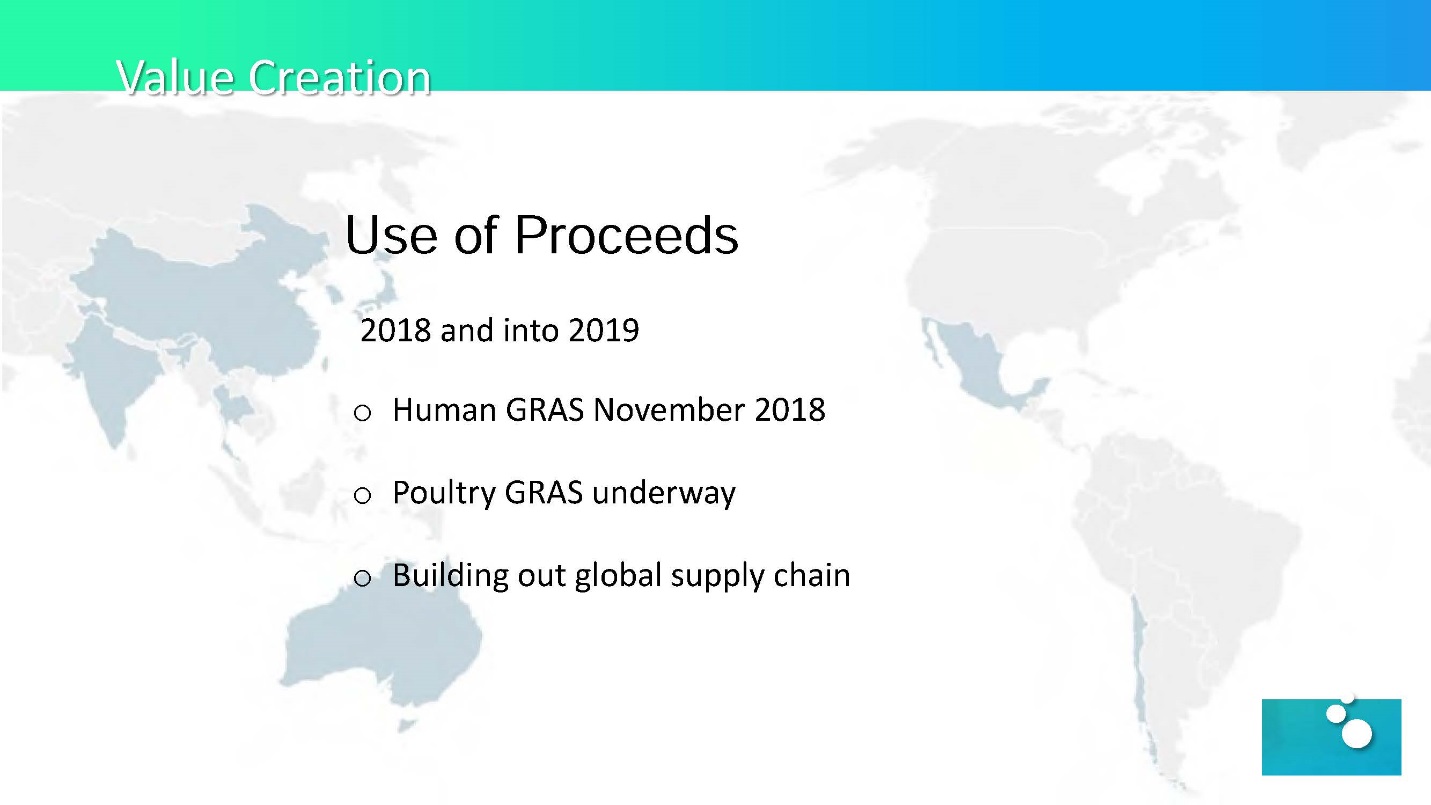 Value Creation

Use of Proceeds

2018 and into 2019

o Human GRAS November 2018

o Poultry GRAS underway

o Building out global supply chain